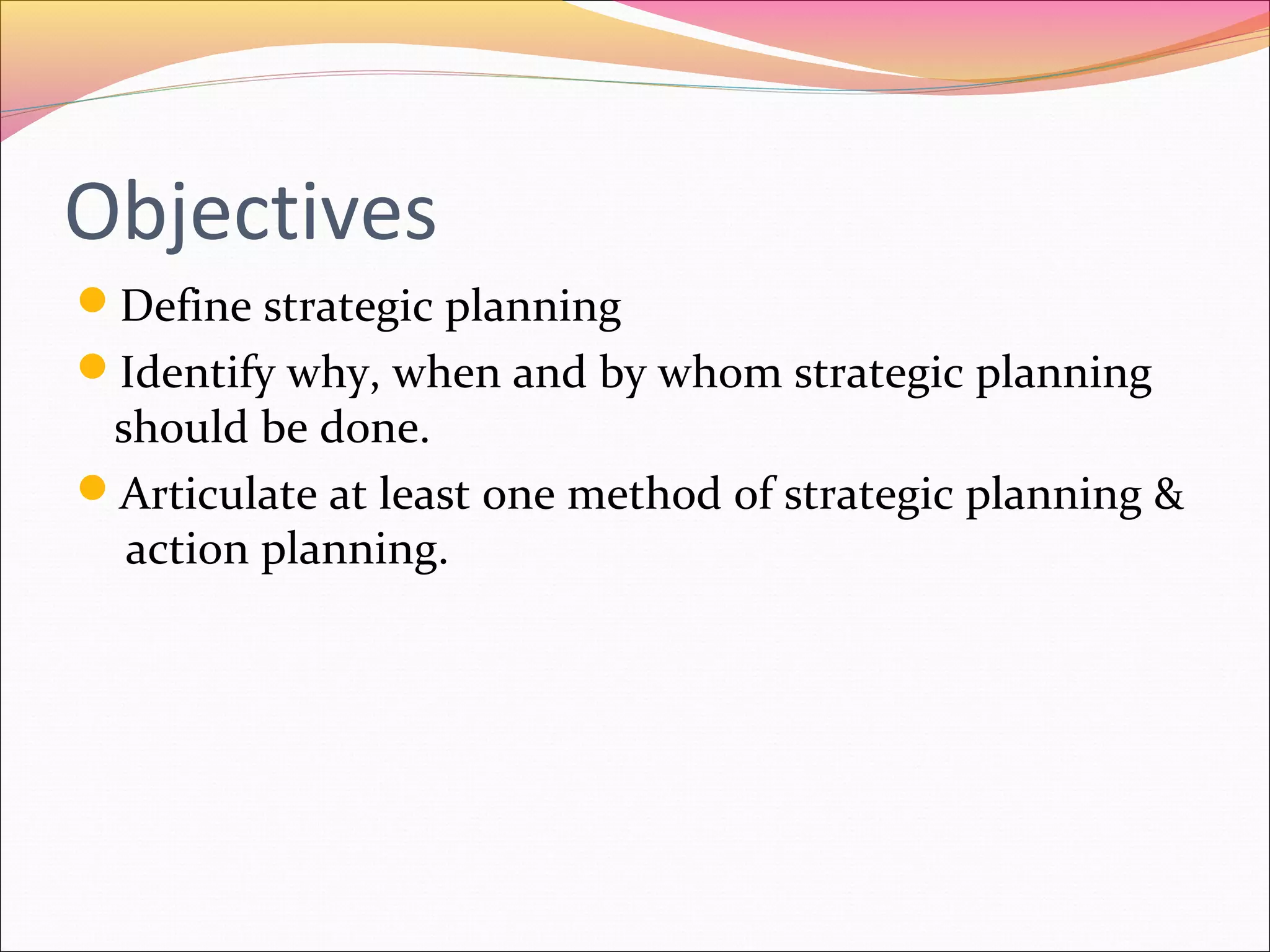 Objectives

- Define strategic planning
- Identify why, when and by whom strategic planning should be done.
- Articulate at least one method of strategic planning & action planning.